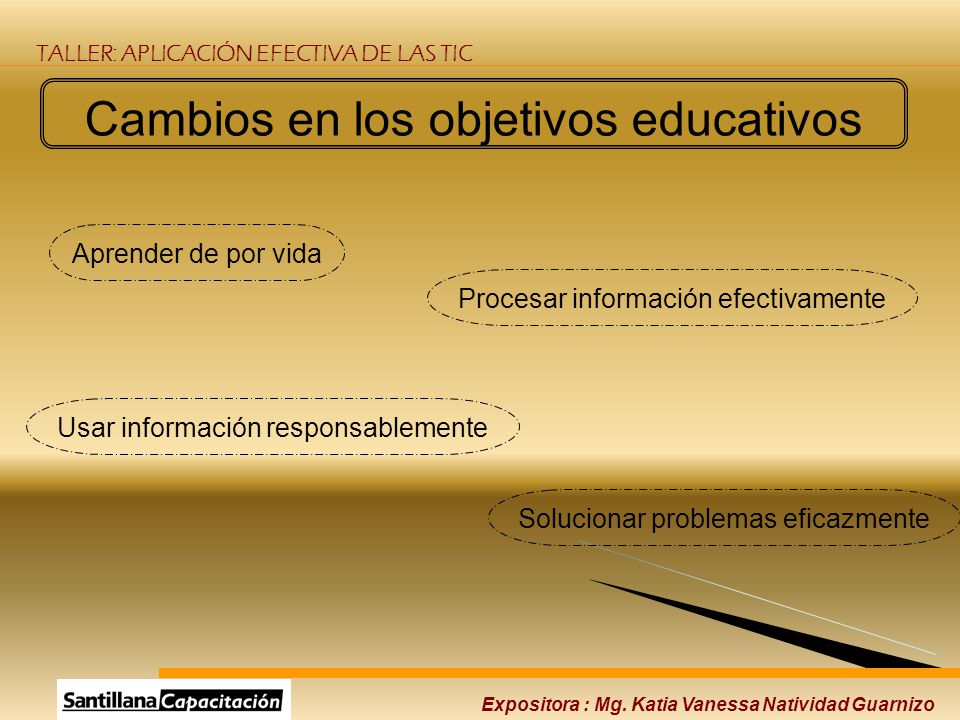 TALLER: APLICACIÓN EFECTIVA DE LAS TIC

Cambios en los objetivos educativos

Aprender de por vida

Procesar información efectivamente

Usar información responsablemente

Solucionar problemas eficazmente

Santillana Capacitación

Expositora : Mg. Katia Vanessa Natividad Guarnizo